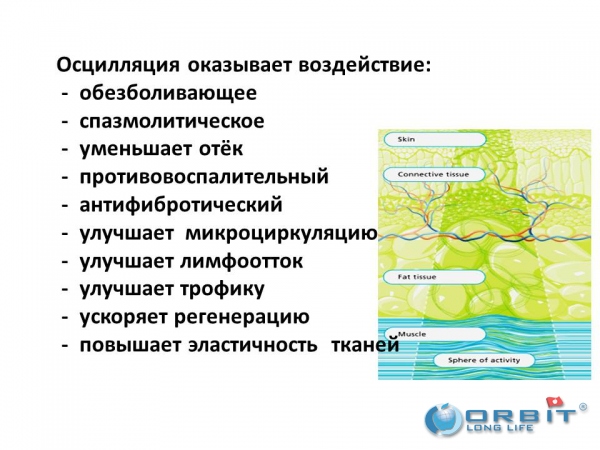 Осцилляция оказывает воздействие:
- обезболивающее
- спазмолитическое
- уменьшает отёк
- противовоспалительный
- антифибротический
- улучшает микроциркуляцию
- улучшает лимфоотток
- улучшает трофику
- ускоряет регенерацию
- повышает эластичность тканей

Skin
Connective tissue
Fat tissue
Muscle
Sphere of activity

ORBIT®
LONG LIFE